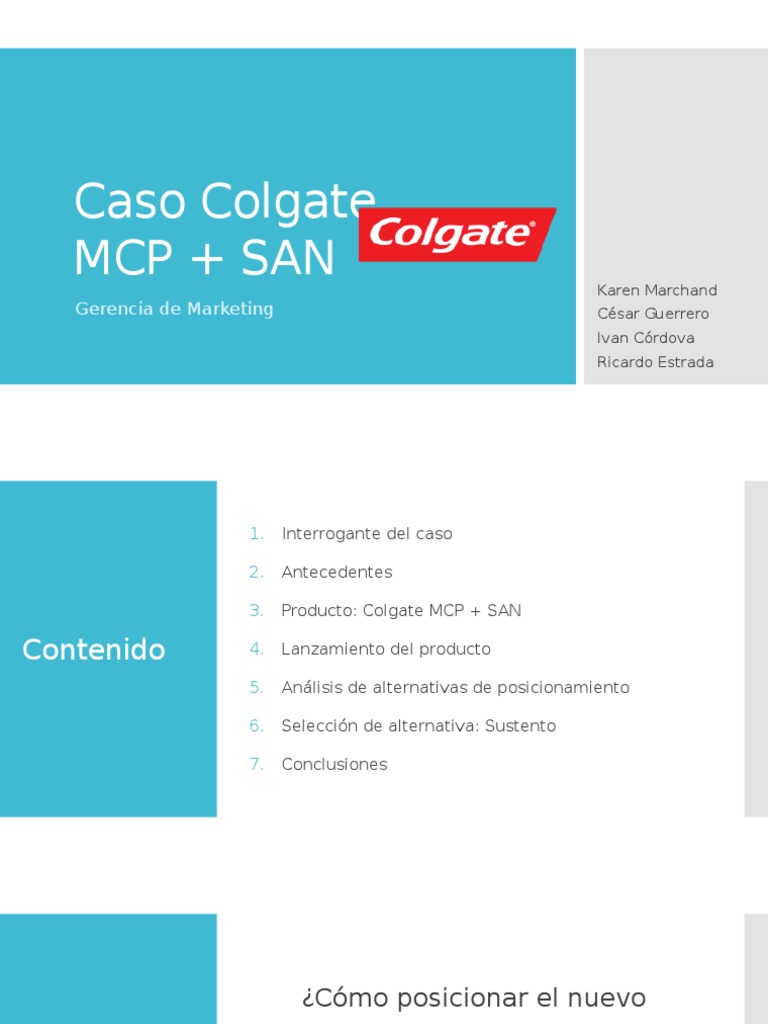 Caso Colgate MCP + SAN

Colgate

Gerencia de Marketing

Karen Marchand
César Guerrero
Ivan Córdova
Ricardo Estrada

Contenido

1. Interrogante del caso
2. Antecedentes
3. Producto: Colgate MCP + SAN
4. Lanzamiento del producto
5. Análisis de alternativas de posicionamiento
6. Selección de alternativa: Sustento
7. Conclusiones

¿Cómo posicionar el nuevo